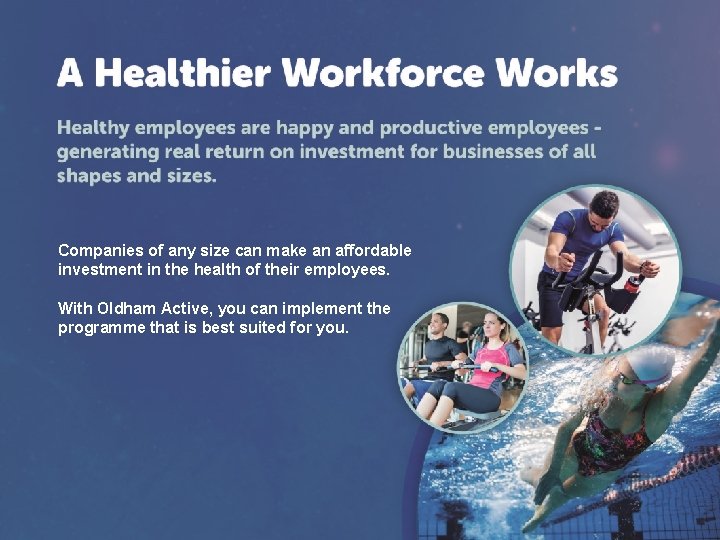 A Healthier Workforce Works

Healthy employees are happy and productive employees - generating real return on investment for businesses of all shapes and sizes.

Companies of any size can make an affordable investment in the health of their employees.

With Oldham Active, you can implement the programme that is best suited for you.